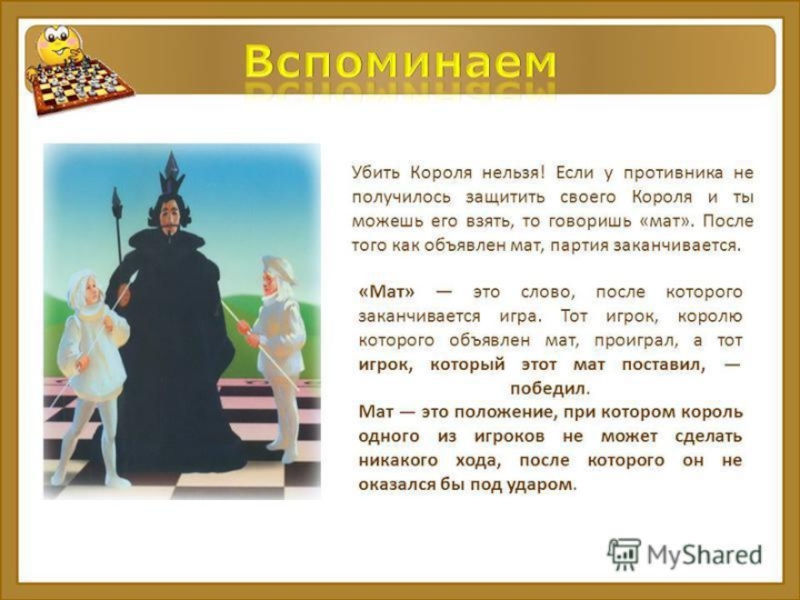 Вспоминаем

Убить Короля нельзя! Если у противника не получилось защитить своего Короля и ты можешь его взять, то говоришь «мат». После того как объявлен мат, партия заканчивается.

«Мат» — это слово, после которого заканчивается игра. Тот игрок, королю которого объявлен мат, проиграл, а тот игрок, который этот мат поставил, — победил.

Мат — это положение, при котором король одного из игроков не может сделать никакого хода, после которого он не оказался бы под ударом.

MyShared